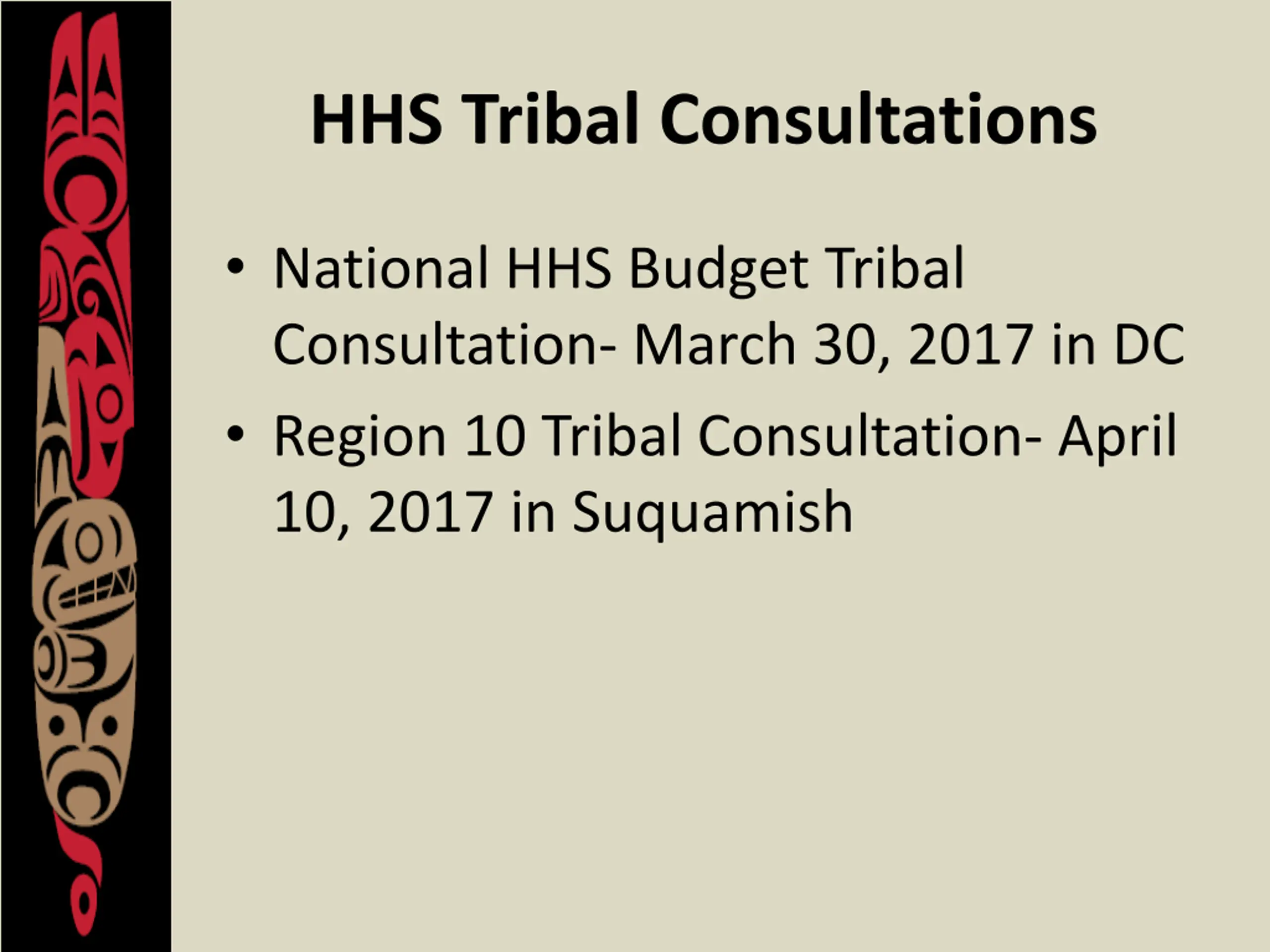 HHS Tribal Consultations

• National HHS Budget Tribal Consultation- March 30, 2017 in DC

• Region 10 Tribal Consultation- April 10, 2017 in Suquamish